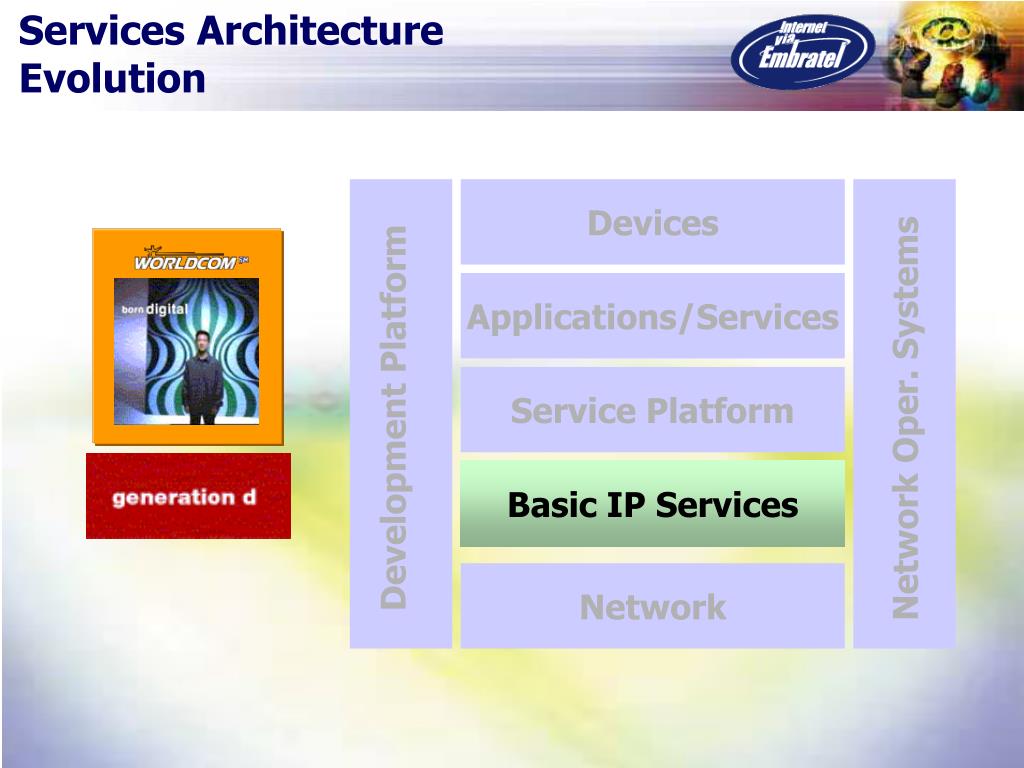 Services Architecture Evolution

Internet via Embratel

WORLDCOM SM

born digital

generation d

Development Platform

Devices

Applications/Services

Service Platform

Basic IP Services

Network

Network Oper. Systems